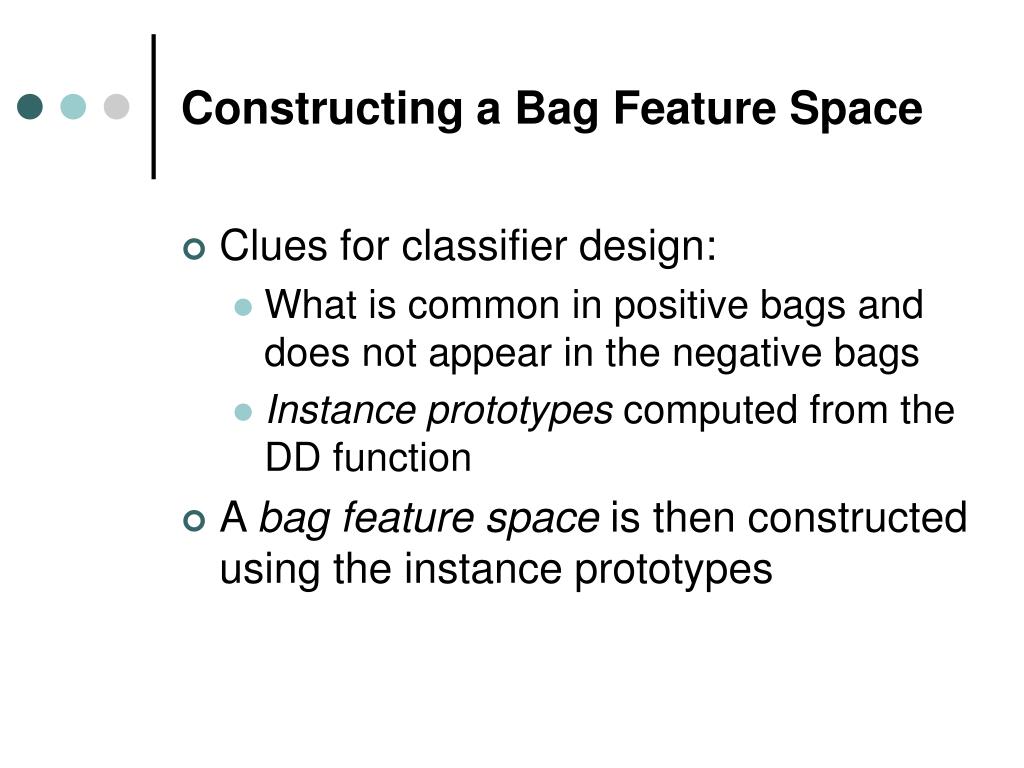 Constructing a Bag Feature Space

Clues for classifier design:

What is common in positive bags and does not appear in the negative bags

Instance prototypes computed from the DD function

A bag feature space is then constructed using the instance prototypes